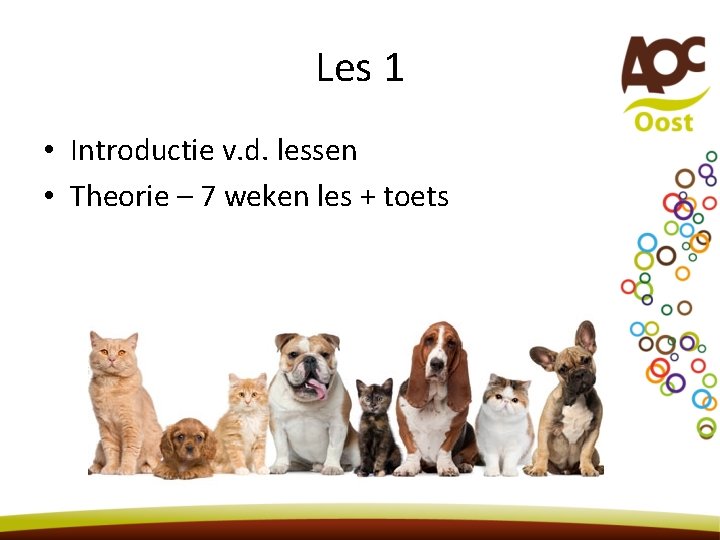 Les 1

AOC Oost

• Introductie v.d. lessen
• Theorie – 7 weken les + toets